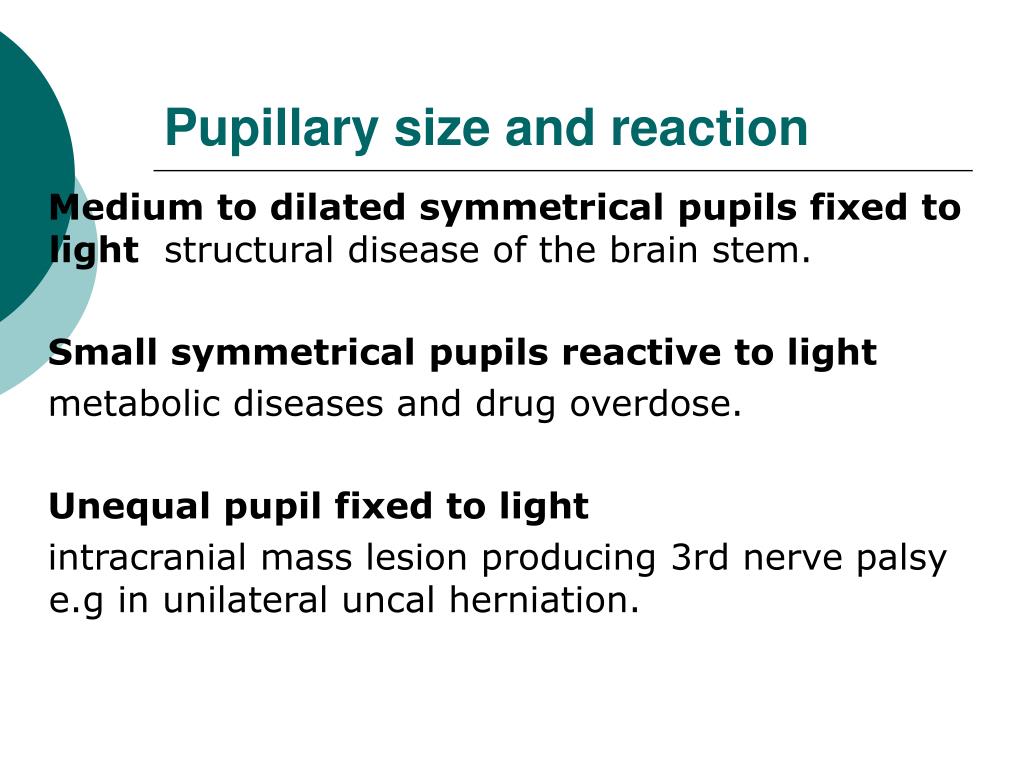 Pupillary size and reaction

Medium to dilated symmetrical pupils fixed to light structural disease of the brain stem.

Small symmetrical pupils reactive to light
metabolic diseases and drug overdose.

Unequal pupil fixed to light
intracranial mass lesion producing 3rd nerve palsy e.g in unilateral uncal herniation.